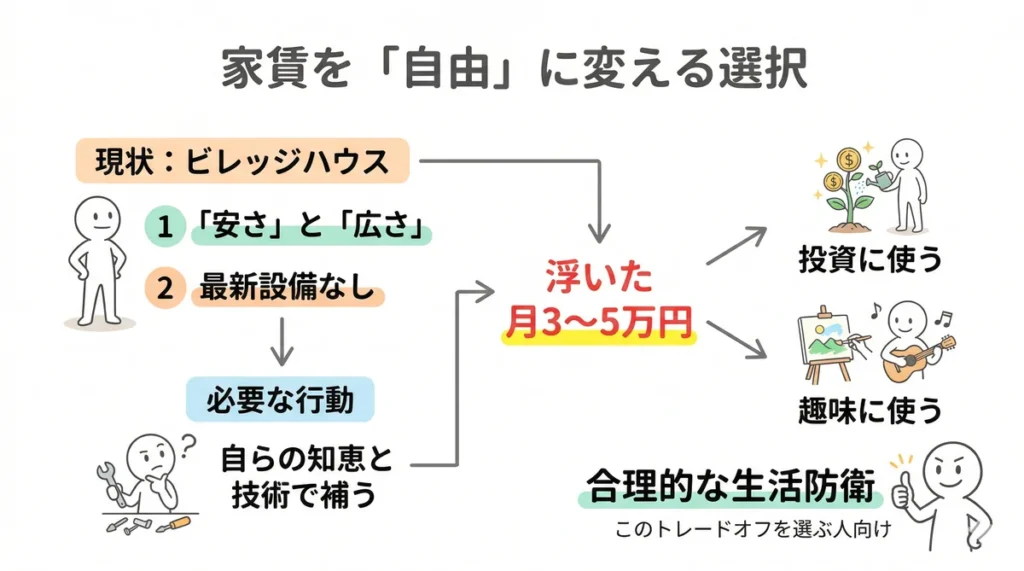 家賃を「自由」に変える選択

現状：ビレッジハウス

1 「安さ」と「広さ」

2 最新設備なし

必要な行動

自らの知恵と技術で補う

浮いた月3〜5万円

投資に使う

趣味に使う

合理的な生活防衛

このトレードオフを選ぶ人向け